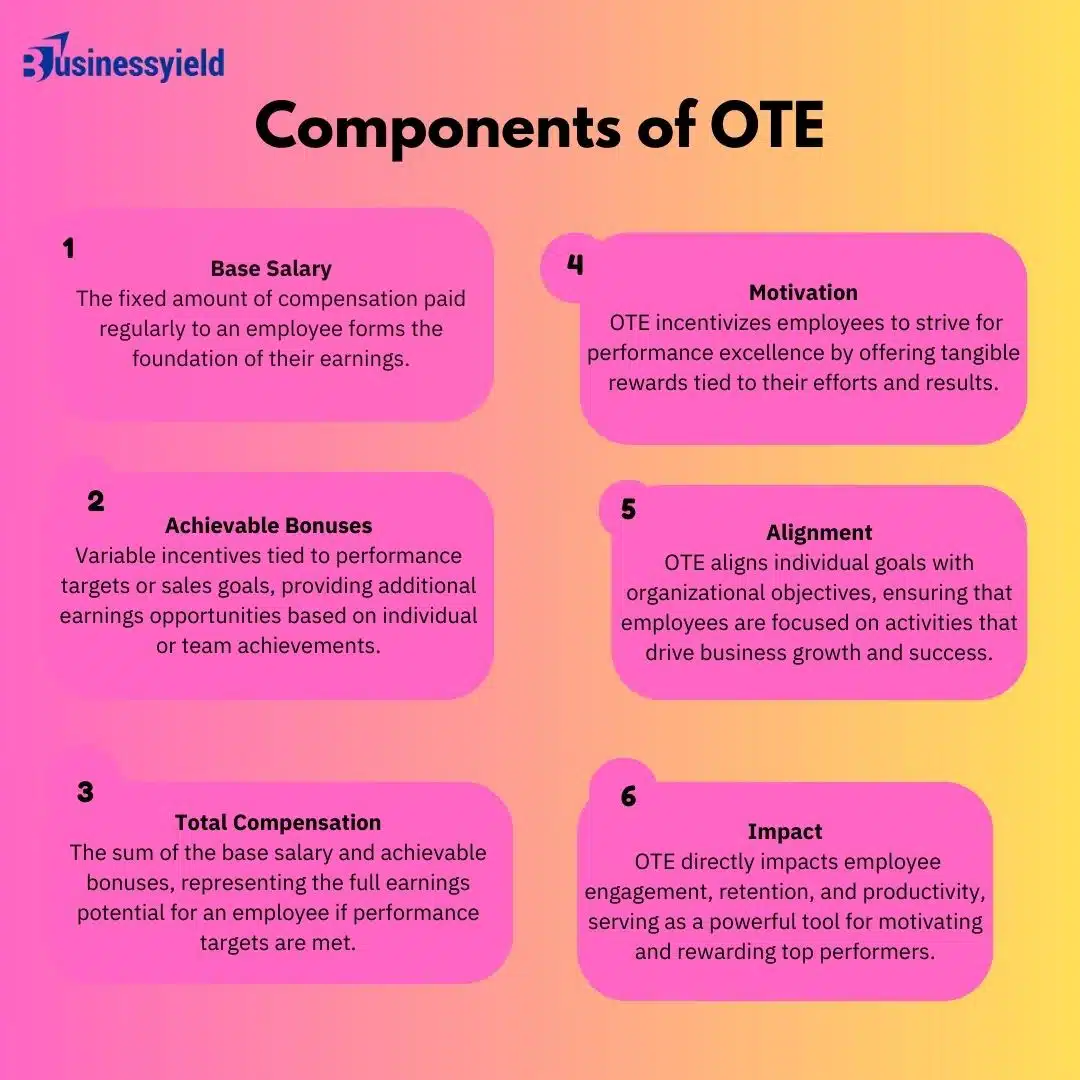 Businessyield

Components of OTE

1
Base Salary
The fixed amount of compensation paid regularly to an employee forms the foundation of their earnings.

2
Achievable Bonuses
Variable incentives tied to performance targets or sales goals, providing additional earnings opportunities based on individual or team achievements.

3
Total Compensation
The sum of the base salary and achievable bonuses, representing the full earnings potential for an employee if performance targets are met.

4
Motivation
OTE incentivizes employees to strive for performance excellence by offering tangible rewards tied to their efforts and results.

5
Alignment
OTE aligns individual goals with organizational objectives, ensuring that employees are focused on activities that drive business growth and success.

6
Impact
OTE directly impacts employee engagement, retention, and productivity, serving as a powerful tool for motivating and rewarding top performers.